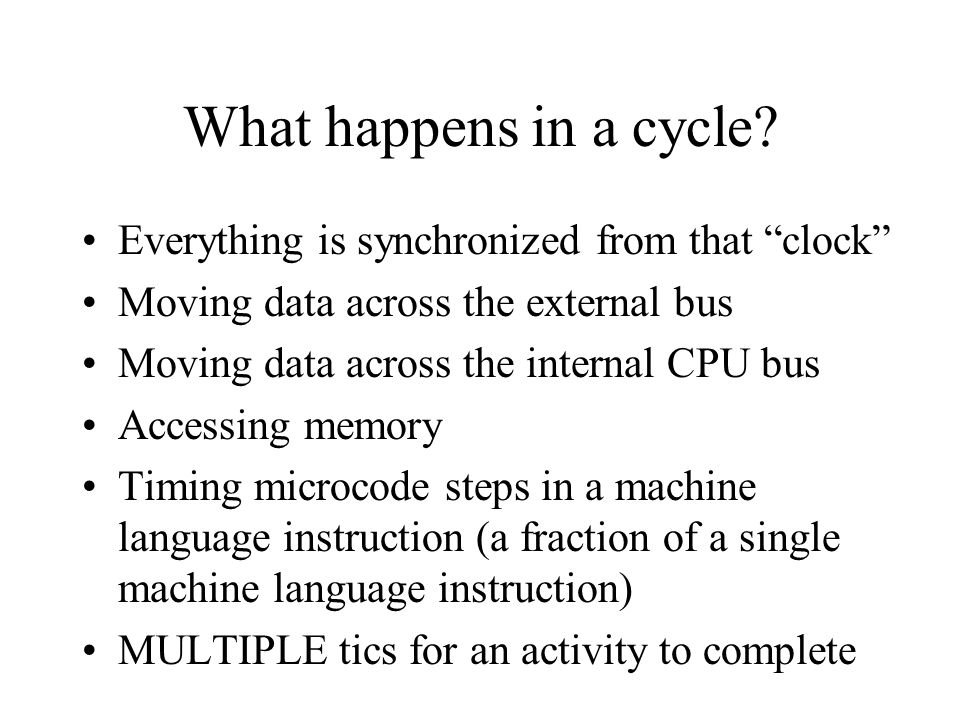 What happens in a cycle?

• Everything is synchronized from that “clock”
• Moving data across the external bus
• Moving data across the internal CPU bus
• Accessing memory
• Timing microcode steps in a machine language instruction (a fraction of a single machine language instruction)
• MULTIPLE tics for an activity to complete